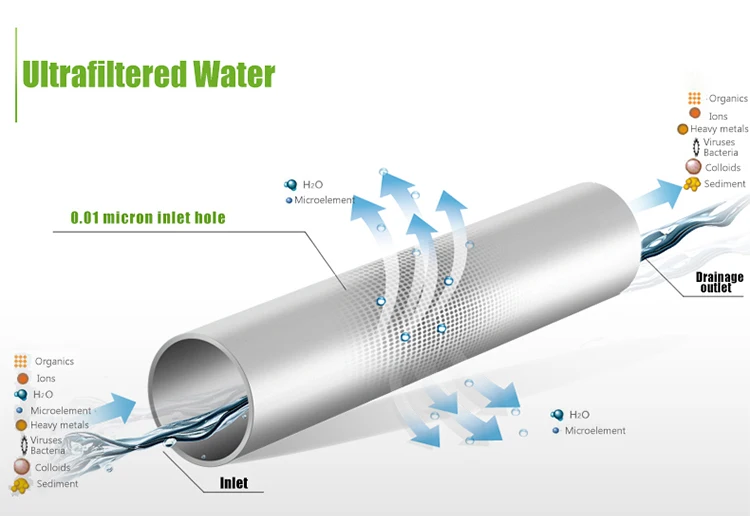 Ultrafiltered Water

Organics
Ions
Heavy metals
Viruses
Bacteria
Colloids
Sediment

$H_2O$
Microelement

0.01 micron inlet hole

Drainage outlet

Organics
Ions
$H_2O$
Microelement
Heavy metals
Viruses
Bacteria
Colloids
Sediment

$H_2O$
Microelement

Inlet